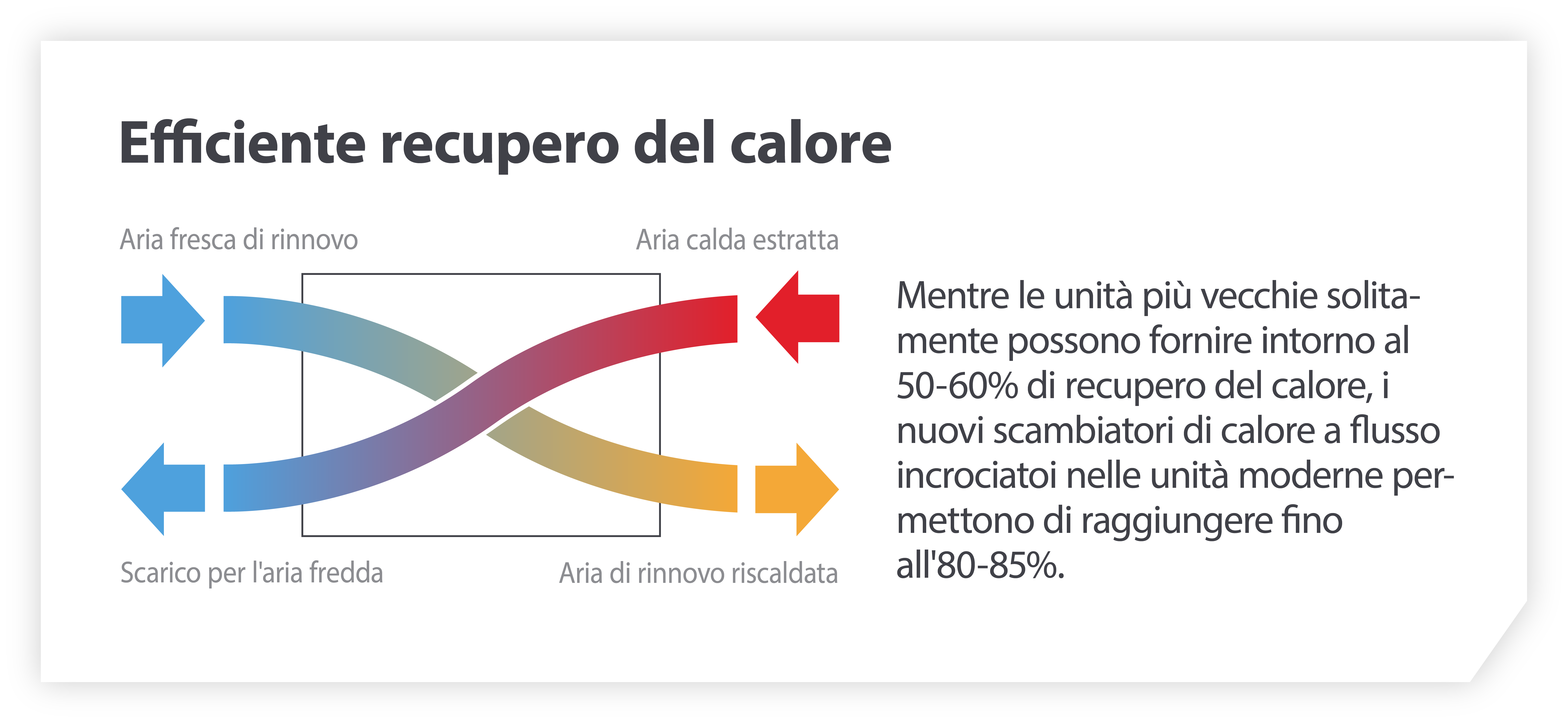 Efficiente recupero del calore

Aria fresca di rinnovo

Aria calda estratta

Scarico per l'aria fredda

Aria di rinnovo riscaldata

Mentre le unità più vecchie solitamente possono fornire intorno al 50-60% di recupero del calore, i nuovi scambiatori di calore a flusso incrociatoi nelle unità moderne permettono di raggiungere fino all'80-85%.